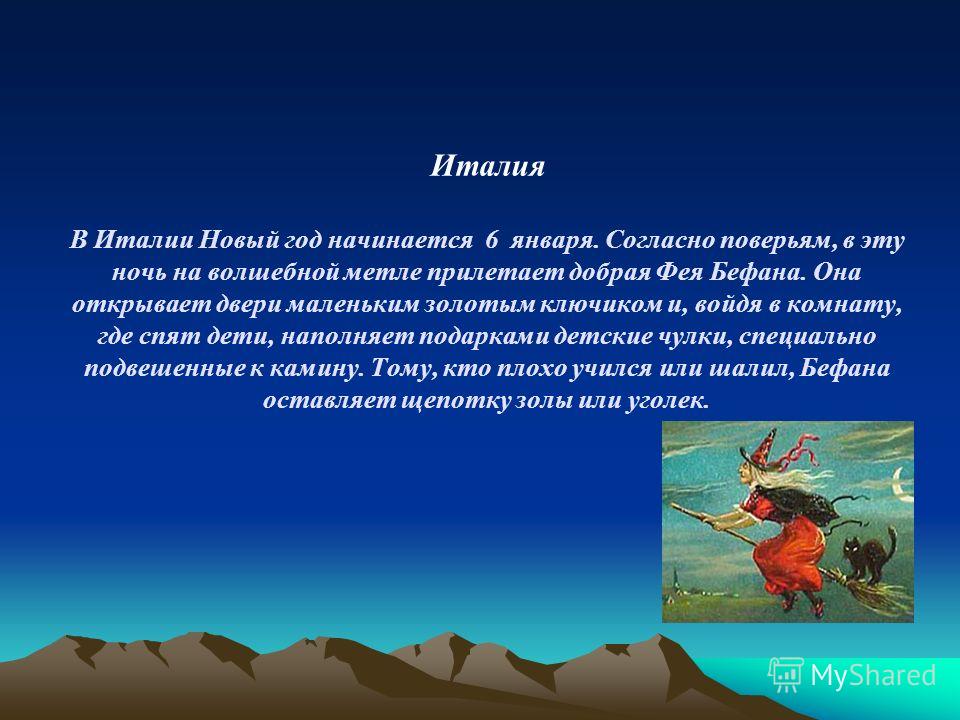 Италия

В Италии Новый год начинается 6 января. Согласно поверьям, в эту ночь на волшебной метле прилетает добрая Фея Бефана. Она открывает двери маленьким золотым ключиком и, войдя в комнату, где спят дети, наполняет подарками детские чулки, специально подвешенные к камину. Тому, кто плохо учился или шалил, Бефана оставляет щепотку золы или уголек.

MyShared